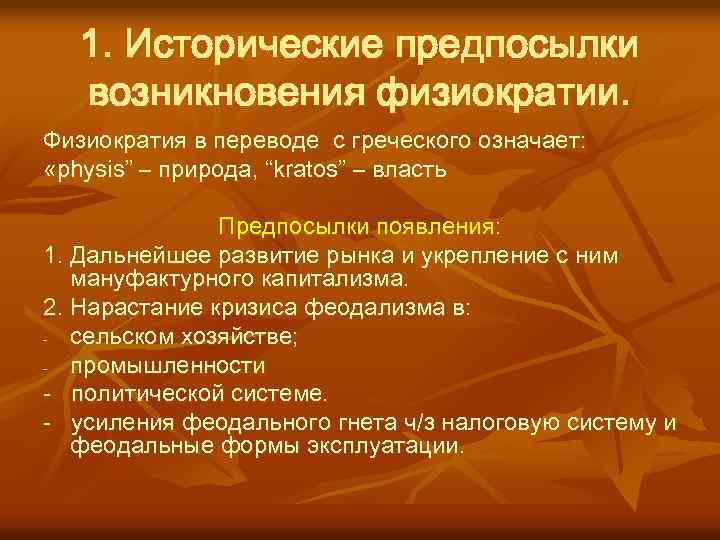 1. Исторические предпосылки возникновения физиократии.

Физиократия в переводе с греческого означает: «physis” – природа, “kratos” – власть

Предпосылки появления:

1. Дальнейшее развитие рынка и укрепление с ним мануфактурного капитализма.
2. Нарастание кризиса феодализма в:
- сельском хозяйстве;
- промышленности
- политической системе.
- усиления феодального гнета ч/з налоговую систему и феодальные формы эксплуатации.